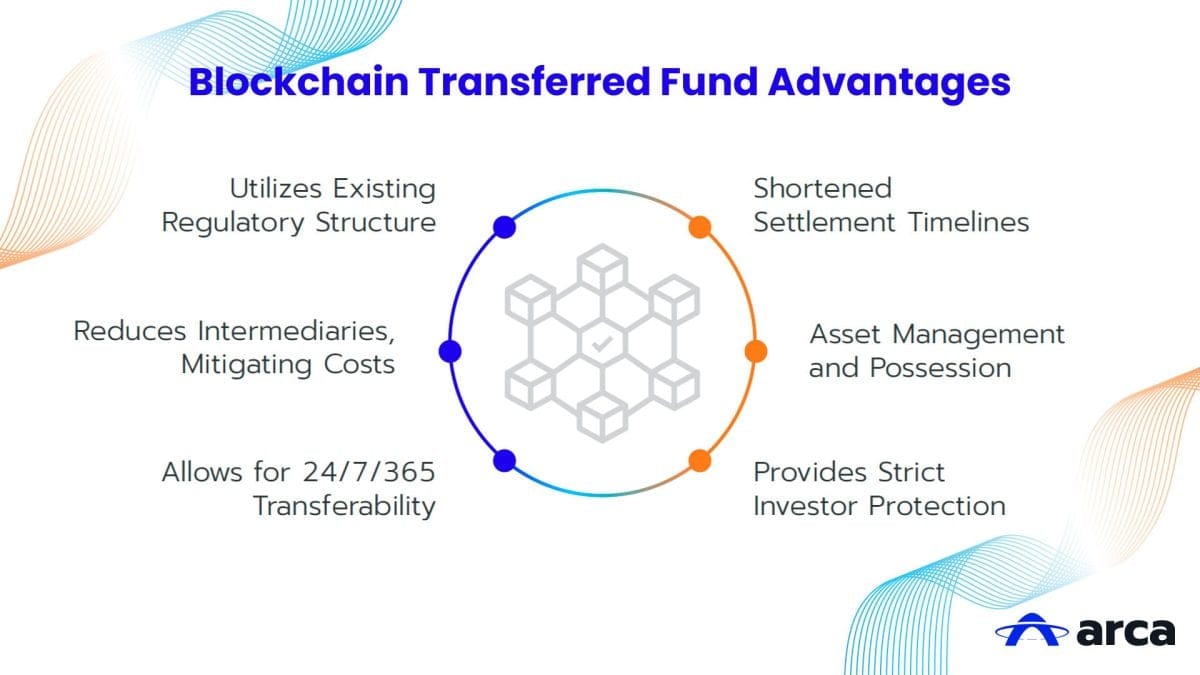 Blockchain Transferred Fund Advantages

Utilizes Existing Regulatory Structure

Reduces Intermediaries, Mitigating Costs

Allows for 24/7/365 Transferability

Shortened Settlement Timelines

Asset Management and Possession

Provides Strict Investor Protection

arca